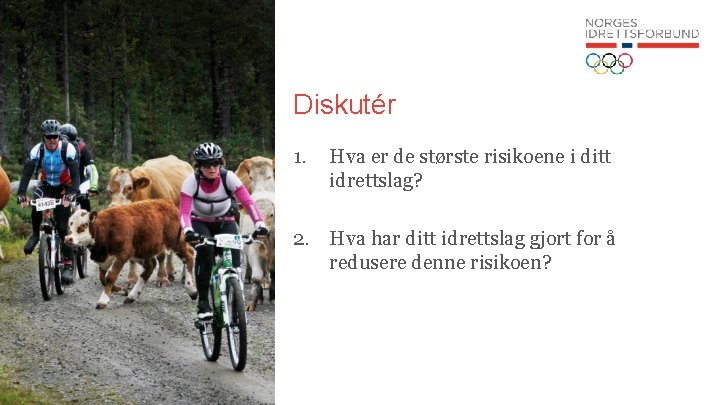 NORGES
IDRETTSFORBUND

Diskutér

1. Hva er de største risikoene i ditt idrettslag?

2. Hva har ditt idrettslag gjort for å redusere denne risikoen?